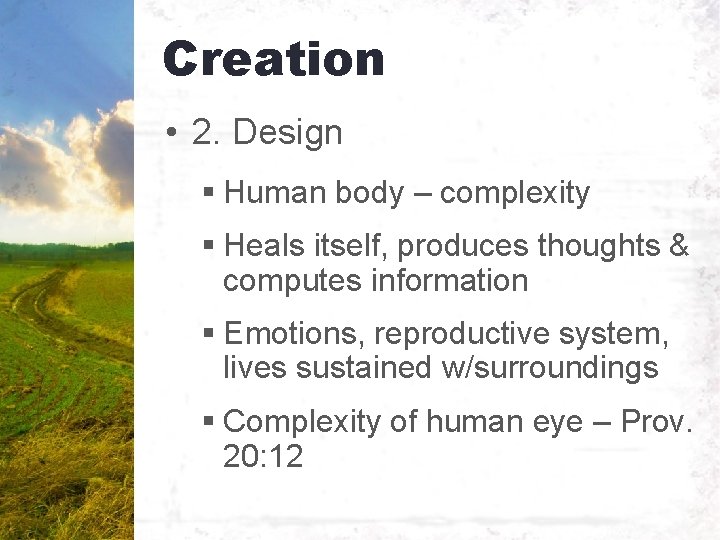 Creation

• 2. Design

▪ Human body – complexity

▪ Heals itself, produces thoughts & computes information

▪ Emotions, reproductive system, lives sustained w/surroundings

▪ Complexity of human eye – Prov. 20:12